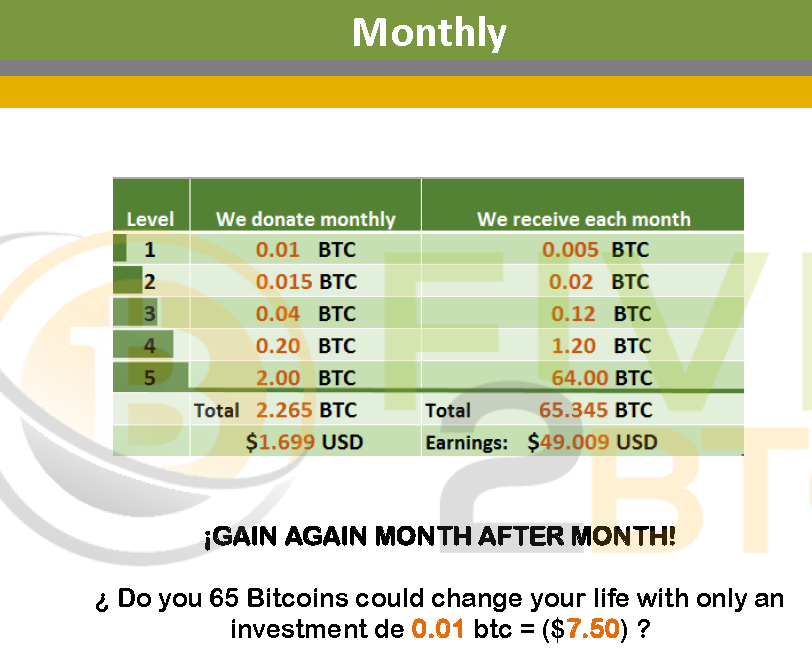 Monthly

| Level | We donate monthly | We receive each month |
|---|---|---|
| 1 | 0.01 BTC | 0.005 BTC |
| 2 | 0.015 BTC | 0.02 BTC |
| 3 | 0.04 BTC | 0.12 BTC |
| 4 | 0.20 BTC | 1.20 BTC |
| 5 | 2.00 BTC | 64.00 BTC |
| | Total 2.265 BTC | Total 65.345 BTC |
| | $1.699 USD | Earnings: $49.009 USD |

¡GAIN AGAIN MONTH AFTER MONTH!

¿ Do you 65 Bitcoins could change your life with only an investment de 0.01 btc = ($7.50) ?